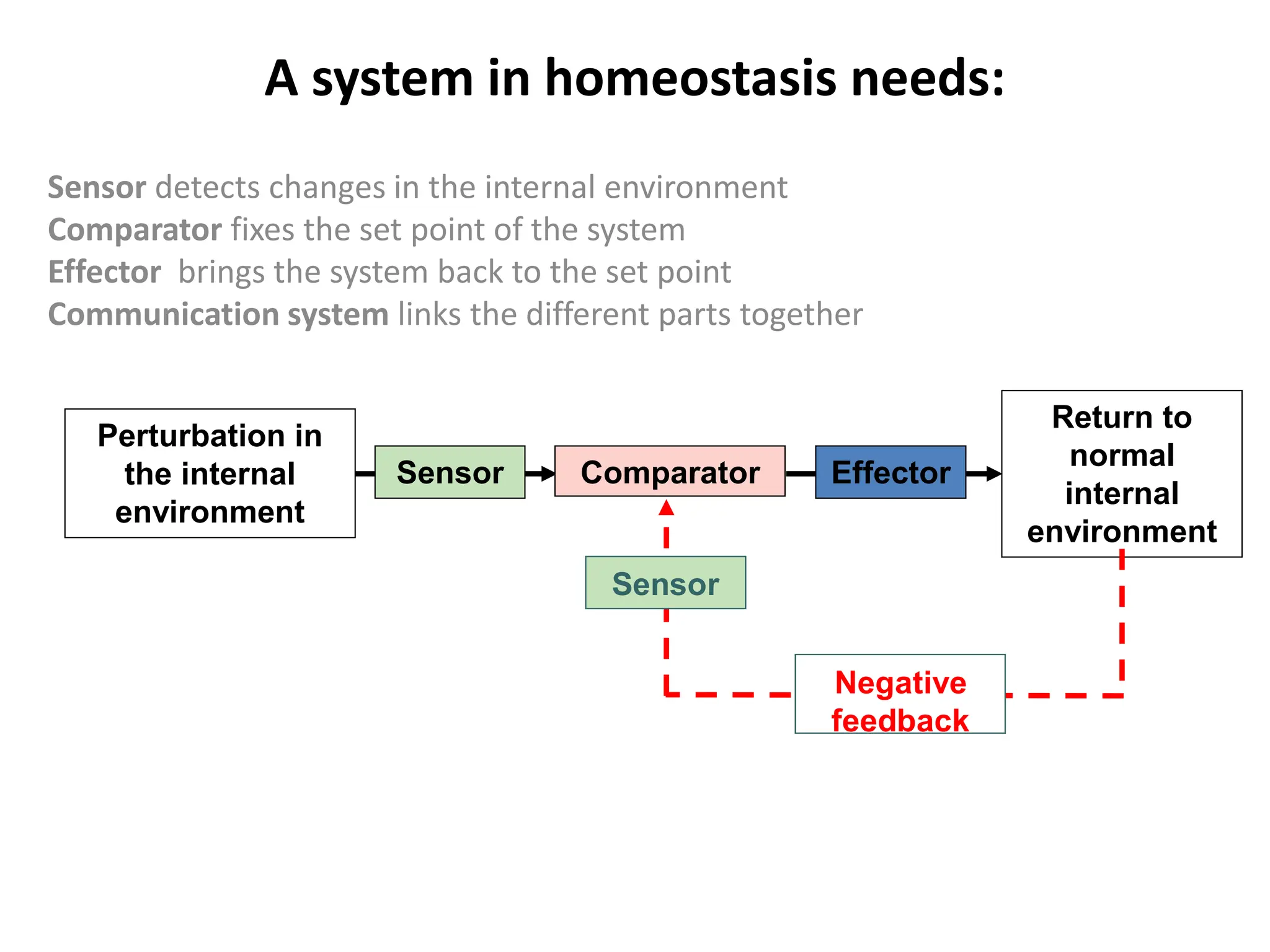 A system in homeostasis needs:

Sensor detects changes in the internal environment
Comparator fixes the set point of the system
Effector brings the system back to the set point
Communication system links the different parts together

Perturbation in the internal environment

Sensor

Comparator

Effector

Return to normal internal environment

Sensor

Negative feedback